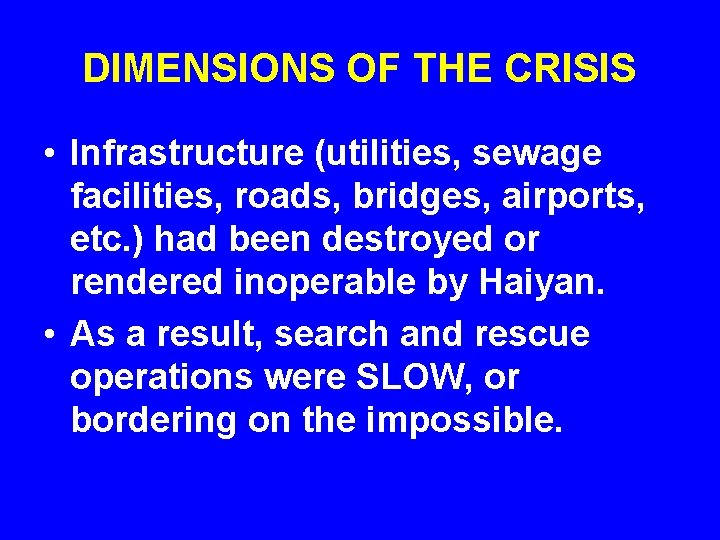 DIMENSIONS OF THE CRISIS

• Infrastructure (utilities, sewage facilities, roads, bridges, airports, etc.) had been destroyed or rendered inoperable by Haiyan.

• As a result, search and rescue operations were SLOW, or bordering on the impossible.